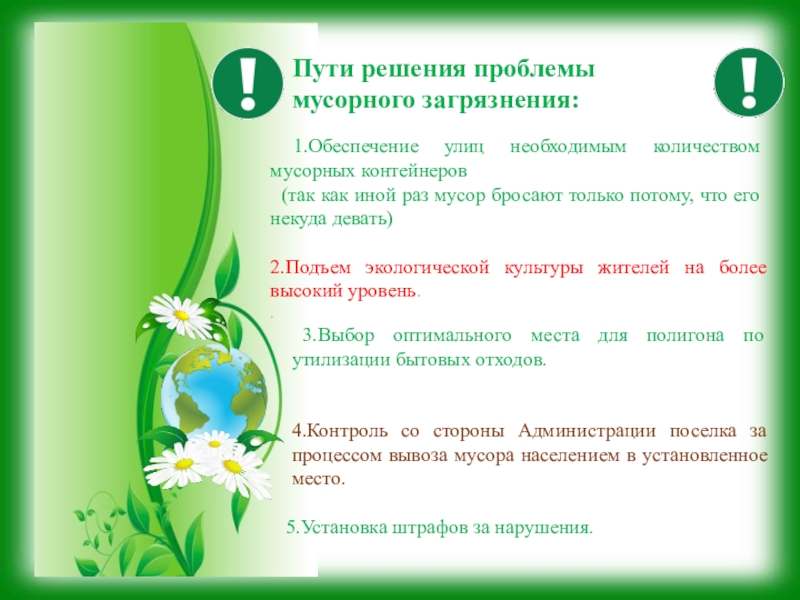 !

Пути решения проблемы мусорного загрязнения:

!

1.Обеспечение улиц необходимым количеством мусорных контейнеров
(так как иной раз мусор бросают только потому, что его некуда девать)

2.Подъем экологической культуры жителей на более высокий уровень.

.

3.Выбор оптимального места для полигона по утилизации бытовых отходов.

4.Контроль со стороны Администрации поселка за процессом вывоза мусора населением в установленное место.

5.Установка штрафов за нарушения.